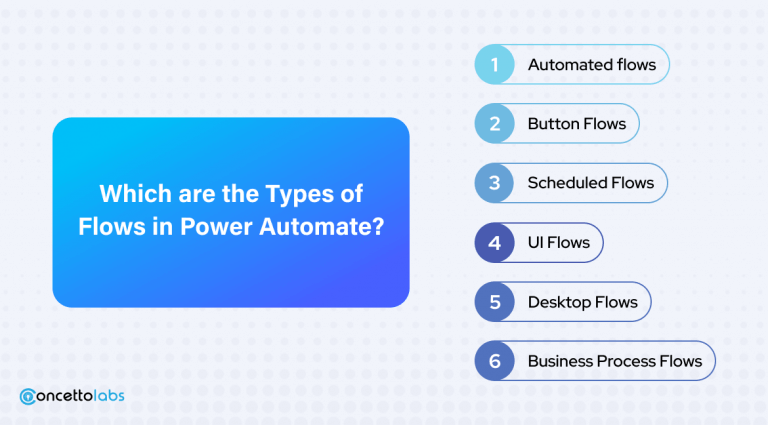 Which are the Types of Flows in Power Automate?

1 Automated flows

2 Button Flows

3 Scheduled Flows

4 UI Flows

5 Desktop Flows

6 Business Process Flows

concettolabs